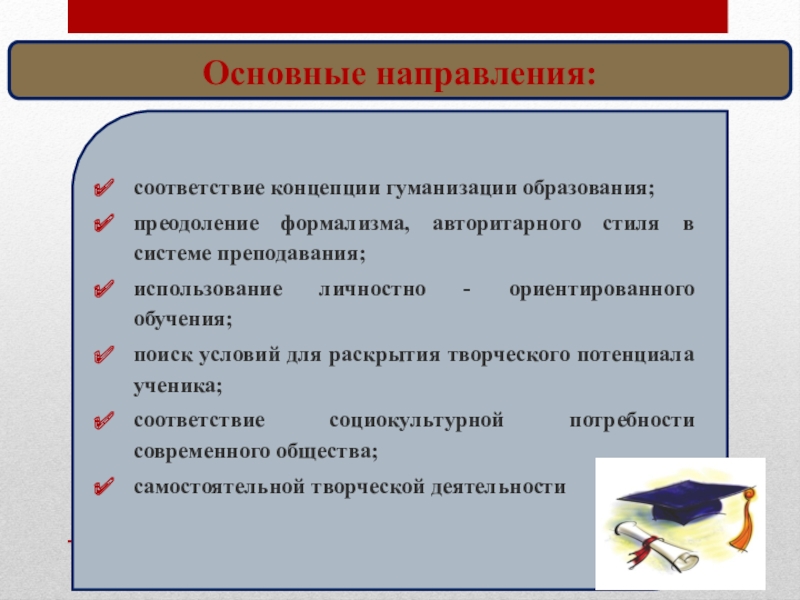 Основные направления:

соответствие концепции гуманизации образования;

преодоление формализма, авторитарного стиля в системе преподавания;

использование личностно - ориентированного обучения;

поиск условий для раскрытия творческого потенциала ученика;

соответствие социокультурной потребности современного общества;

самостоятельной творческой деятельности